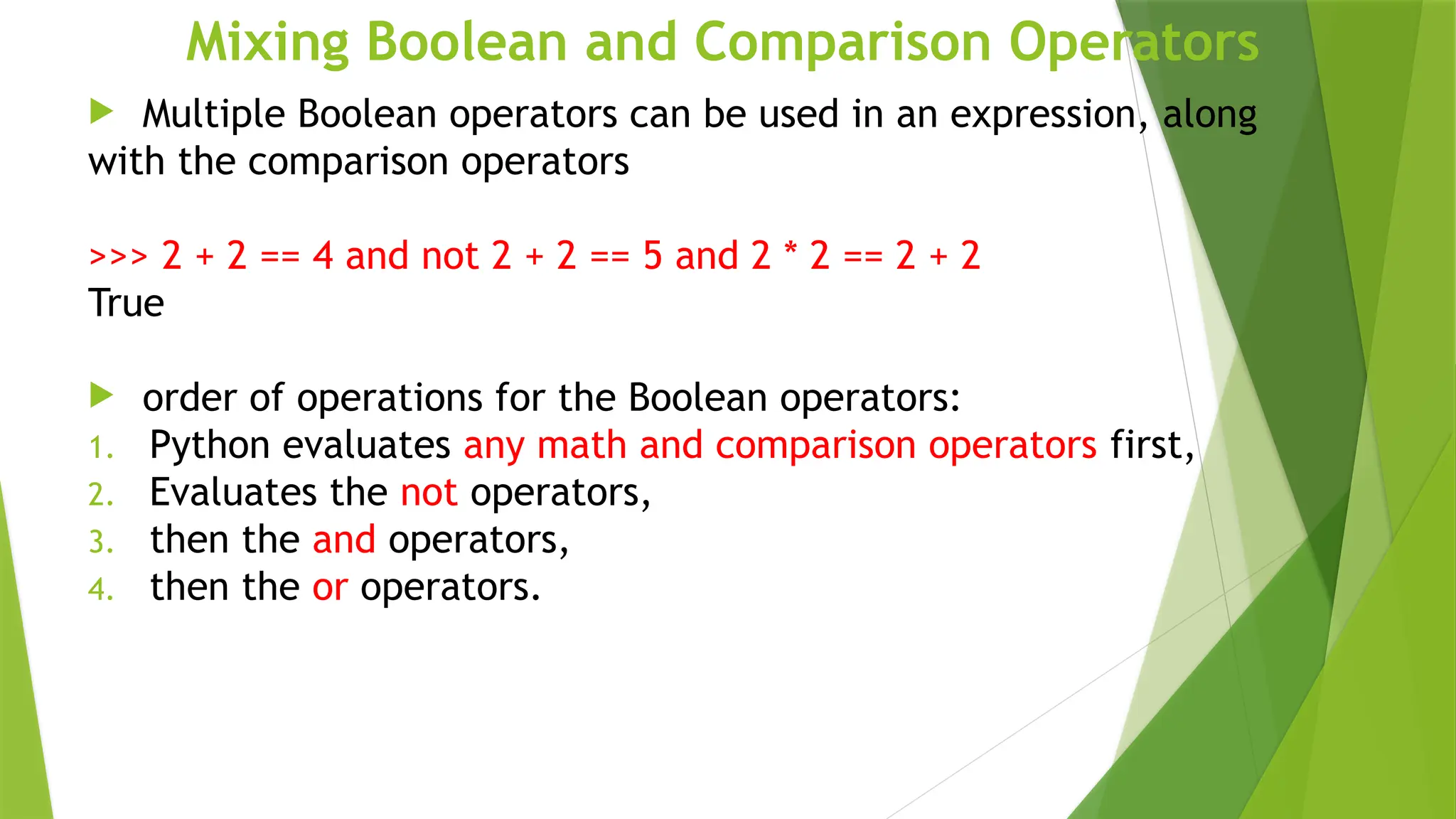 Mixing Boolean and Comparison Operators

Multiple Boolean operators can be used in an expression, along with the comparison operators

>>> 2 + 2 == 4 and not 2 + 2 == 5 and 2 * 2 == 2 + 2
True

order of operations for the Boolean operators:
1. Python evaluates any math and comparison operators first,
2. Evaluates the not operators,
3. then the and operators,
4. then the or operators.